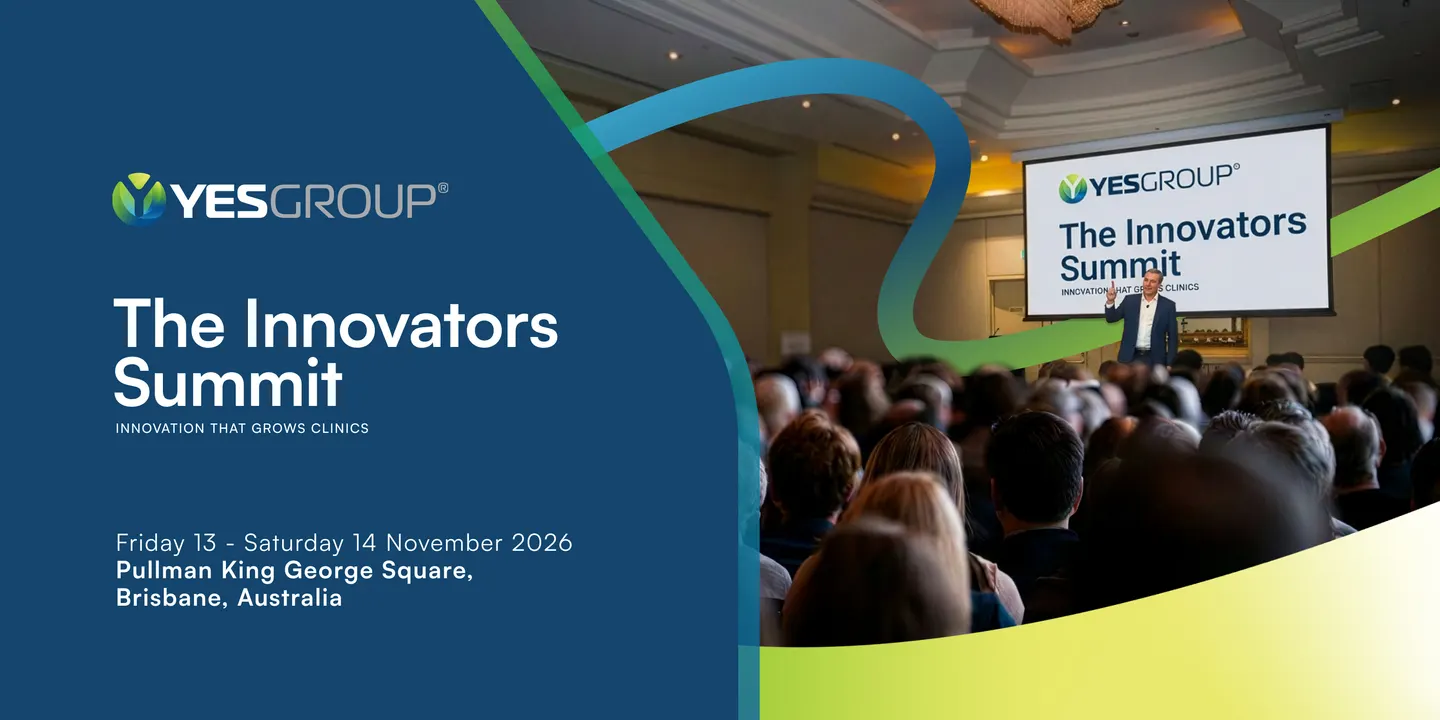 YESGROUP®

The Innovators Summit

INNOVATION THAT GROWS CLINICS

Friday 13 - Saturday 14 November 2026
Pullman King George Square, Brisbane, Australia

YESGROUP®

The Innovators Summit

INNOVATION THAT GROWS CLINICS